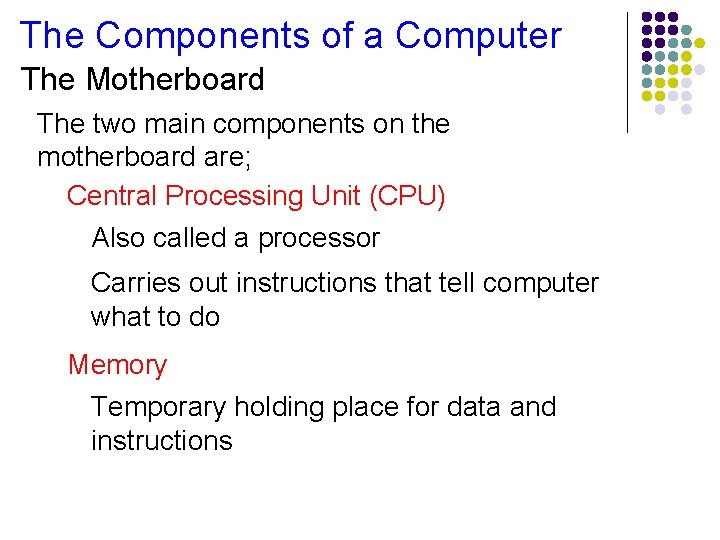 The Components of a Computer
The Motherboard

The two main components on the motherboard are;

Central Processing Unit (CPU)

Also called a processor

Carries out instructions that tell computer what to do

Memory

Temporary holding place for data and instructions